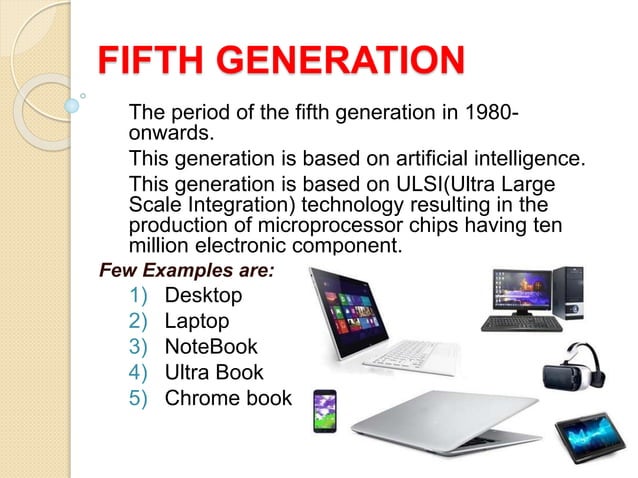 FIFTH GENERATION

The period of the fifth generation in 1980-onwards.

This generation is based on artificial intelligence.

This generation is based on ULSI(Ultra Large Scale Integration) technology resulting in the production of microprocessor chips having ten million electronic component.

Few Examples are:

1) Desktop
2) Laptop
3) NoteBook
4) Ultra Book
5) Chrome book